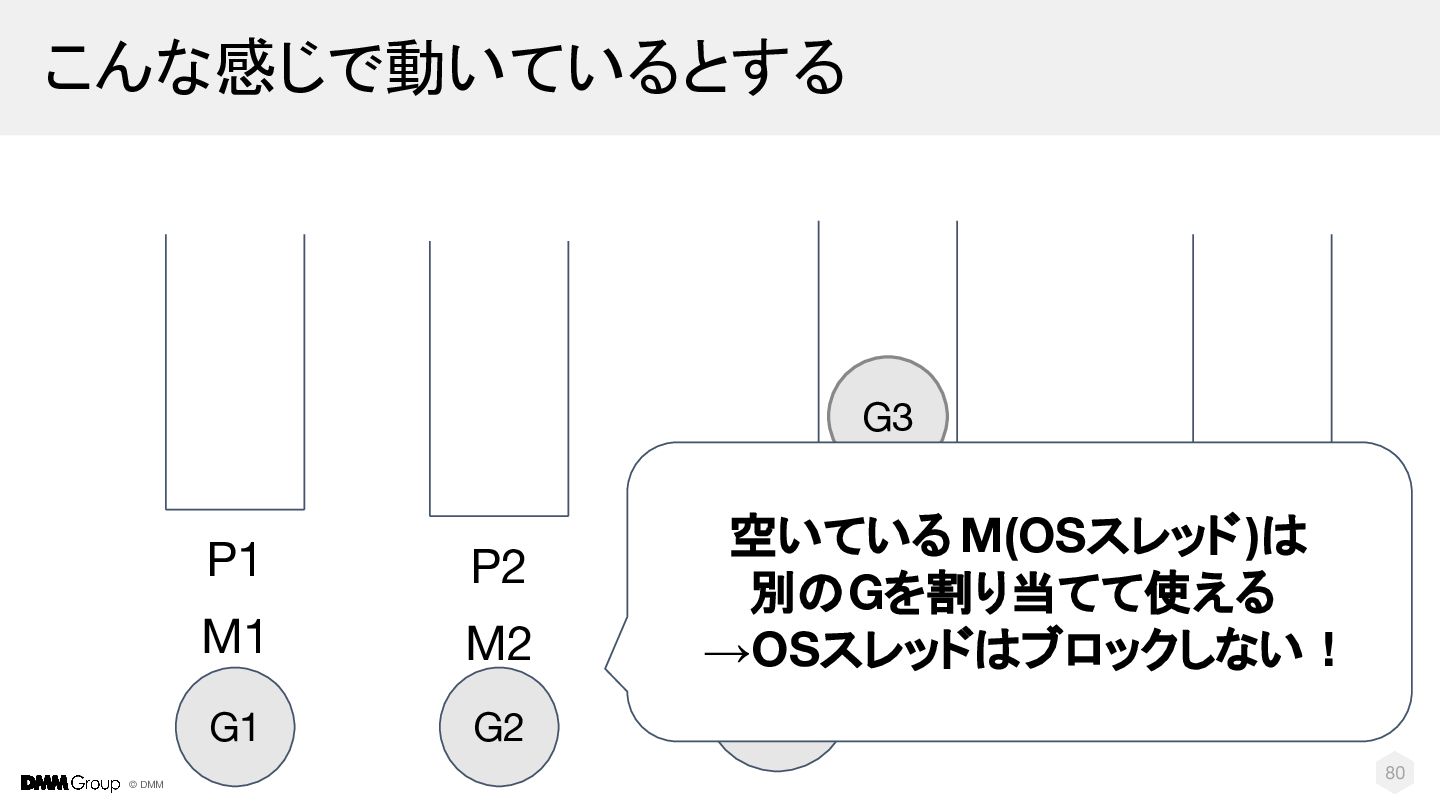 こんな感じで動いているとする

G3

P1

M1

G1

P2

M2

G2

空いているM(OSスレッド)は
別のGを割り当てて使える
→OSスレッドはブロックしない！

DMM Group © DMM

80